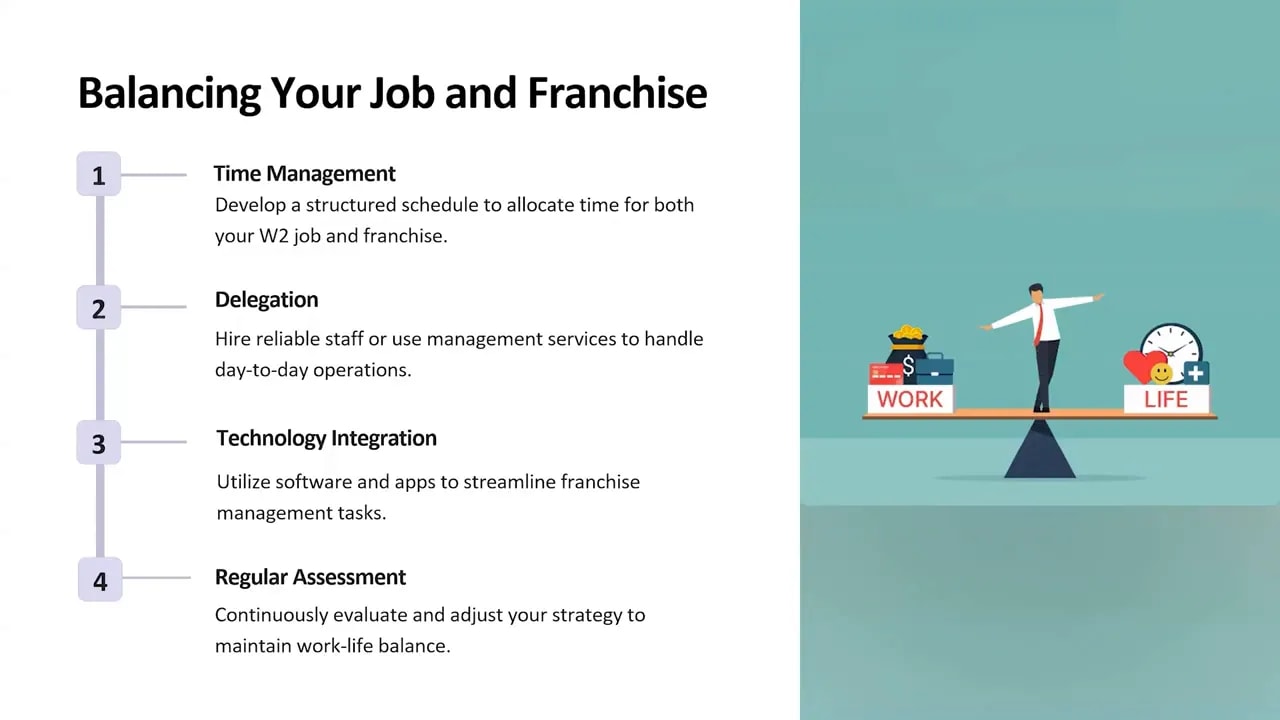 Balancing Your Job and Franchise

1

Time Management

Develop a structured schedule to allocate time for both your W2 job and franchise.

2

Delegation

Hire reliable staff or use management services to handle day-to-day operations.

3

Technology Integration

Utilize software and apps to streamline franchise management tasks.

4

Regular Assessment

Continuously evaluate and adjust your strategy to maintain work-life balance.

$

WORK

LIFE